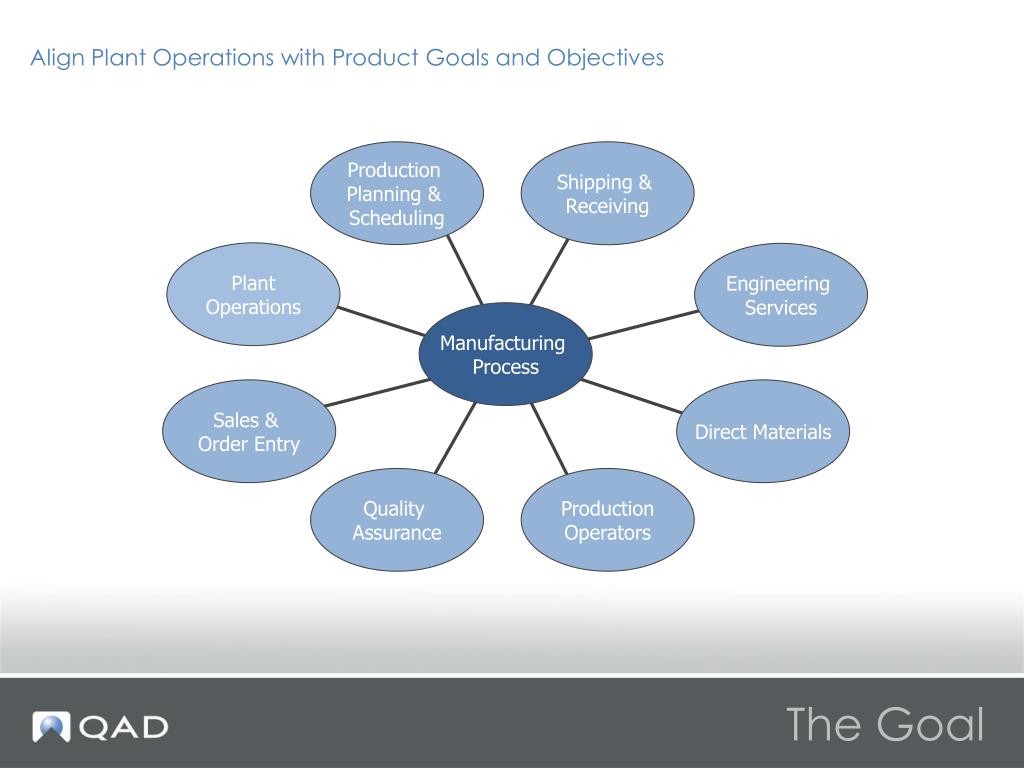 Align Plant Operations with Product Goals and Objectives

Production Planning & Scheduling

Shipping & Receiving

Plant Operations

Engineering Services

Manufacturing Process

Sales & Order Entry

Direct Materials

Quality Assurance

Production Operators

QAD

The Goal